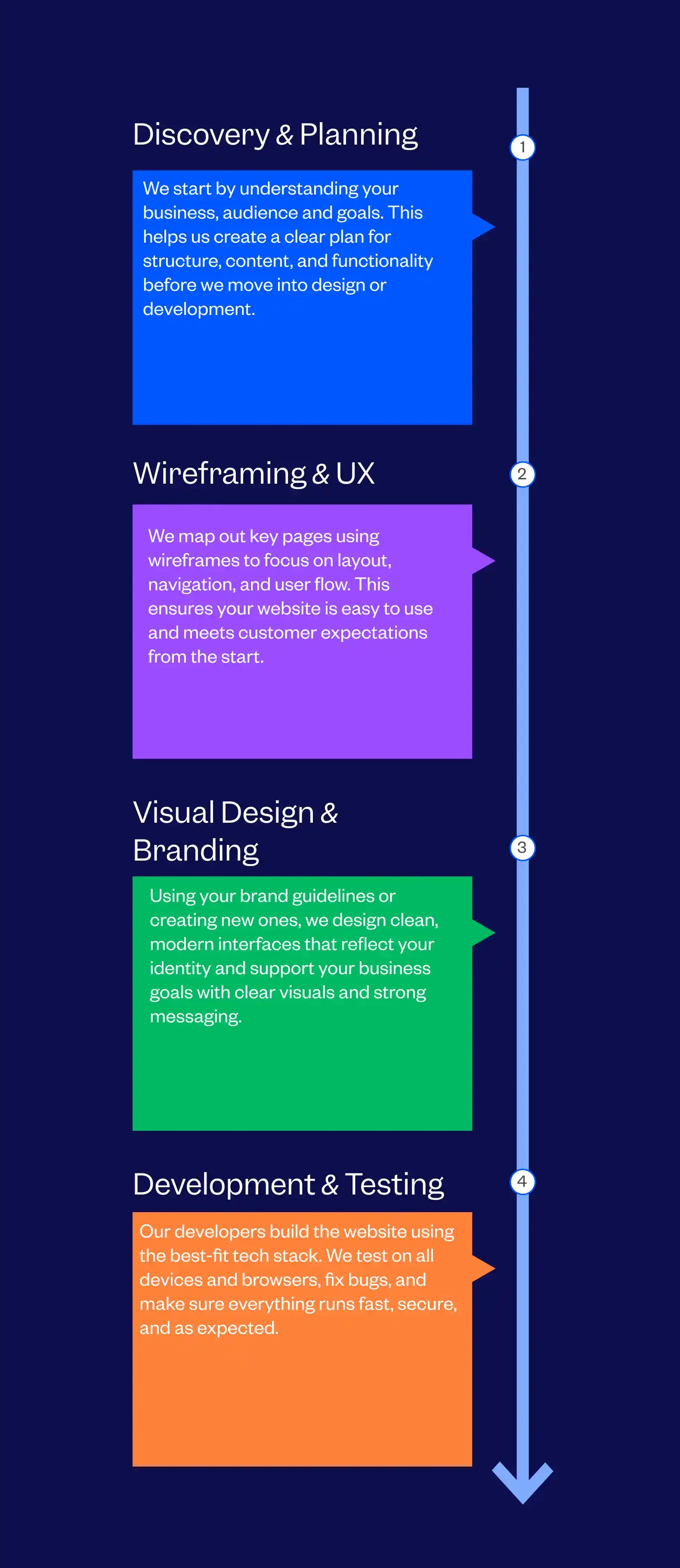 Discovery & Planning

1

We start by understanding your business, audience and goals. This helps us create a clear plan for structure, content, and functionality before we move into design or development.

Wireframing & UX

2

We map out key pages using wireframes to focus on layout, navigation, and user flow. This ensures your website is easy to use and meets customer expectations from the start.

Visual Design & Branding

3

Using your brand guidelines or creating new ones, we design clean, modern interfaces that reflect your identity and support your business goals with clear visuals and strong messaging.

Development & Testing

4

Our developers build the website using the best-fit tech stack. We test on all devices and browsers, fix bugs, and make sure everything runs fast, secure, and as expected.